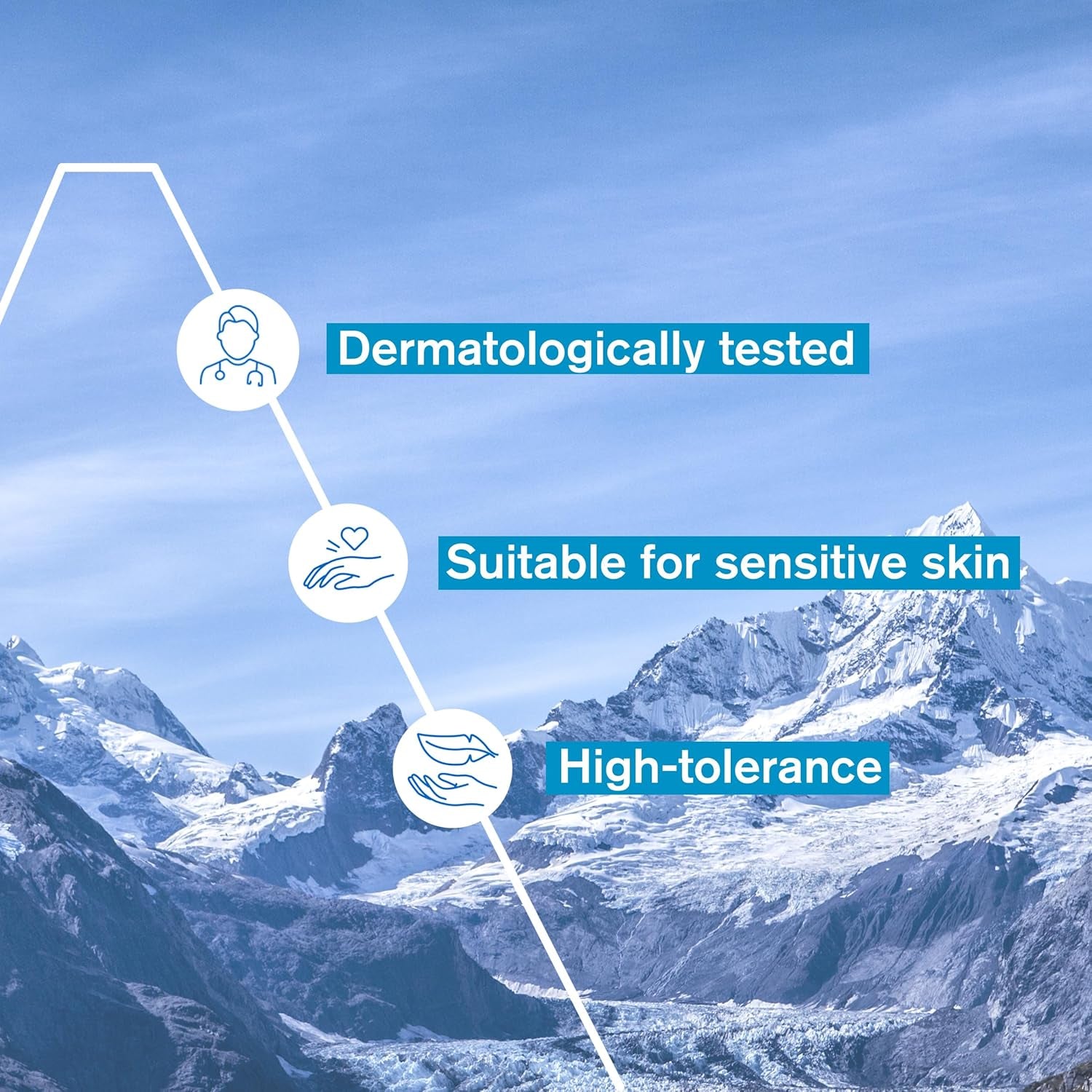 Dermatologically tested

Suitable for sensitive skin

High-tolerance